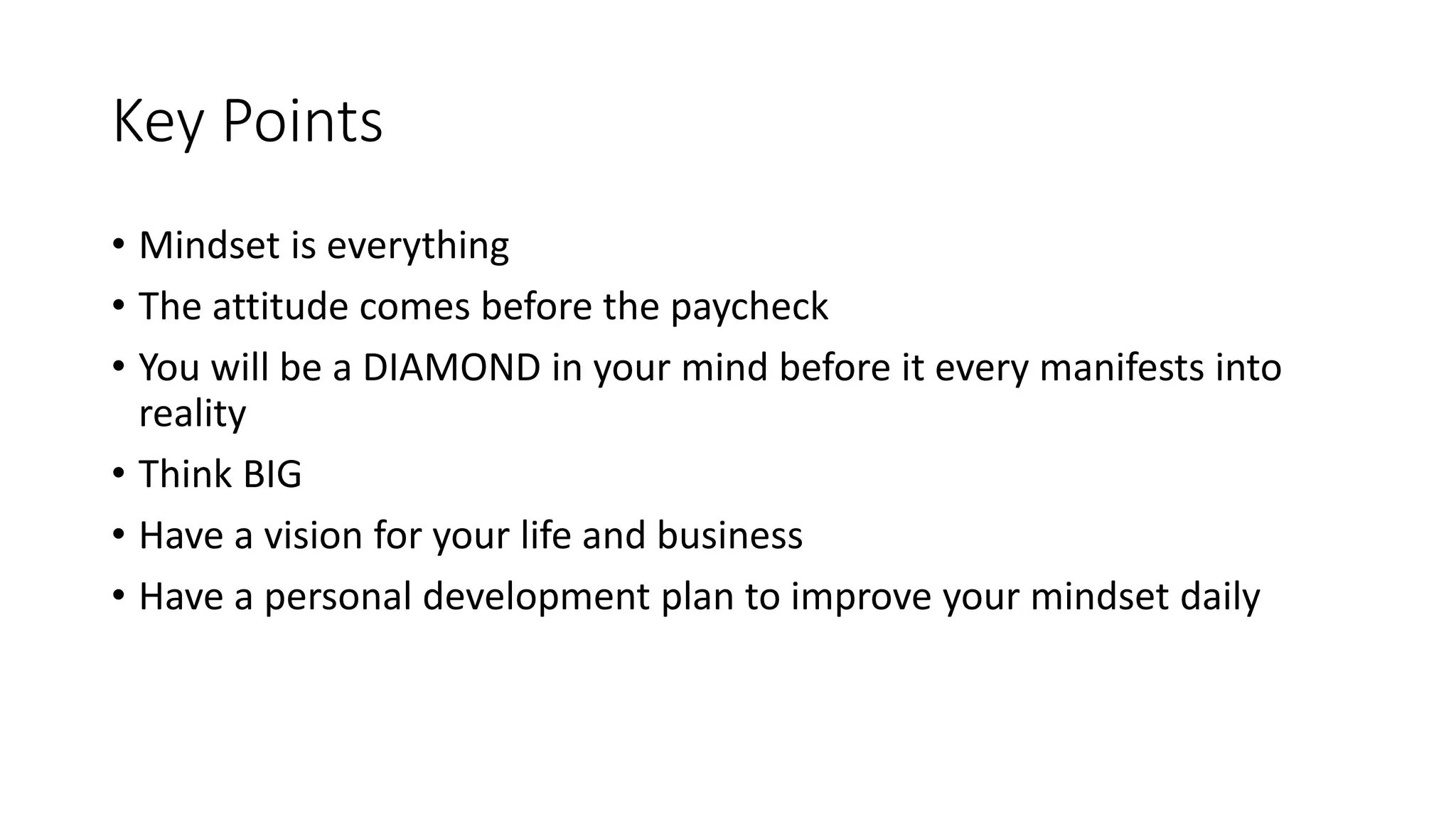 Key Points

• Mindset is everything
• The attitude comes before the paycheck
• You will be a DIAMOND in your mind before it every manifests into reality
• Think BIG
• Have a vision for your life and business
• Have a personal development plan to improve your mindset daily